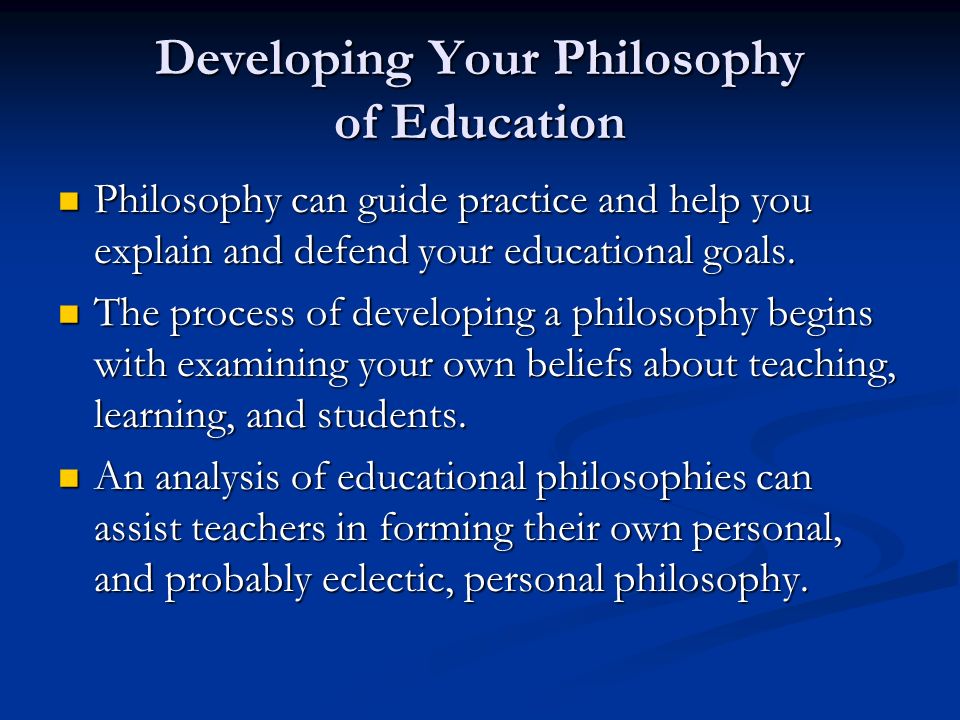 Developing Your Philosophy of Education

- Philosophy can guide practice and help you explain and defend your educational goals.
- The process of developing a philosophy begins with examining your own beliefs about teaching, learning, and students.
- An analysis of educational philosophies can assist teachers in forming their own personal, and probably eclectic, personal philosophy.